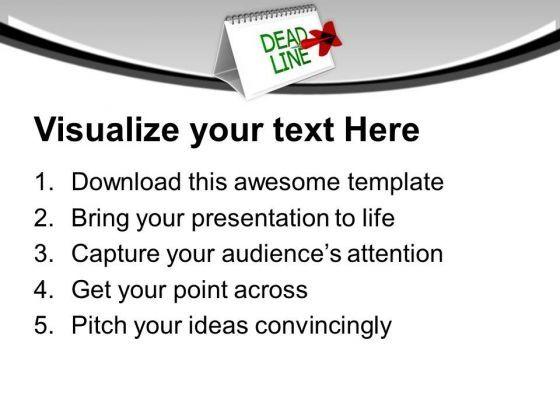 DEAD LINE

Visualize your text Here

1. Download this awesome template
2. Bring your presentation to life
3. Capture your audience's attention
4. Get your point across
5. Pitch your ideas convincingly